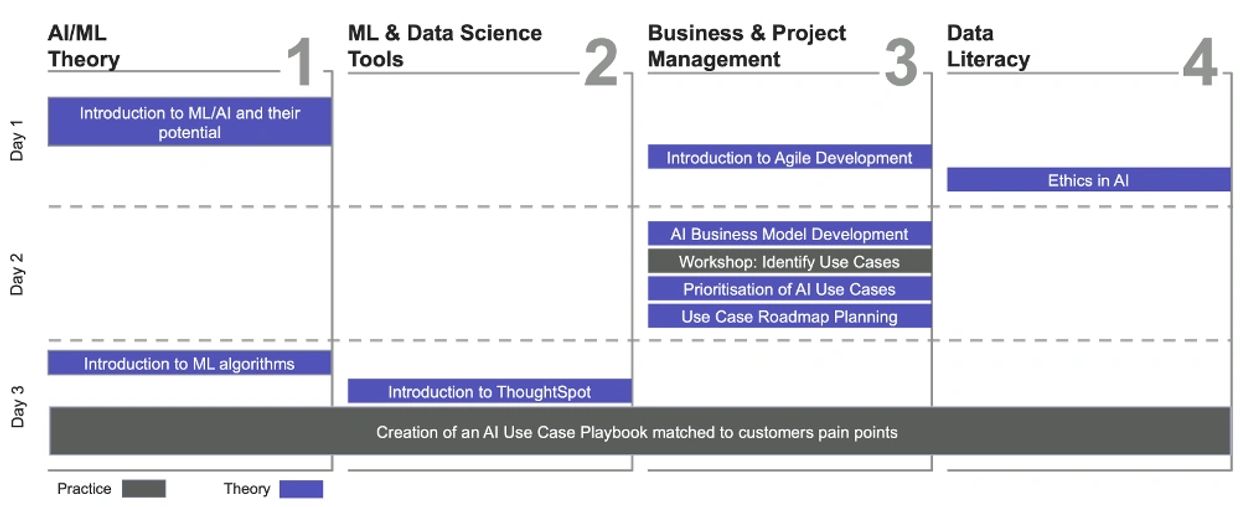 AI/ML Theory 1

ML & Data Science Tools 2

Business & Project Management 3

Data Literacy 4

Day 1

Introduction to ML/AI and their potential

Introduction to Agile Development

Ethics in AI

Day 2

AI Business Model Development

Workshop: Identify Use Cases

Prioritisation of AI Use Cases

Use Case Roadmap Planning

Day 3

Introduction to ML algorithms

Introduction to ThoughtSpot

Creation of an AI Use Case Playbook matched to customers pain points

Practice

Theory